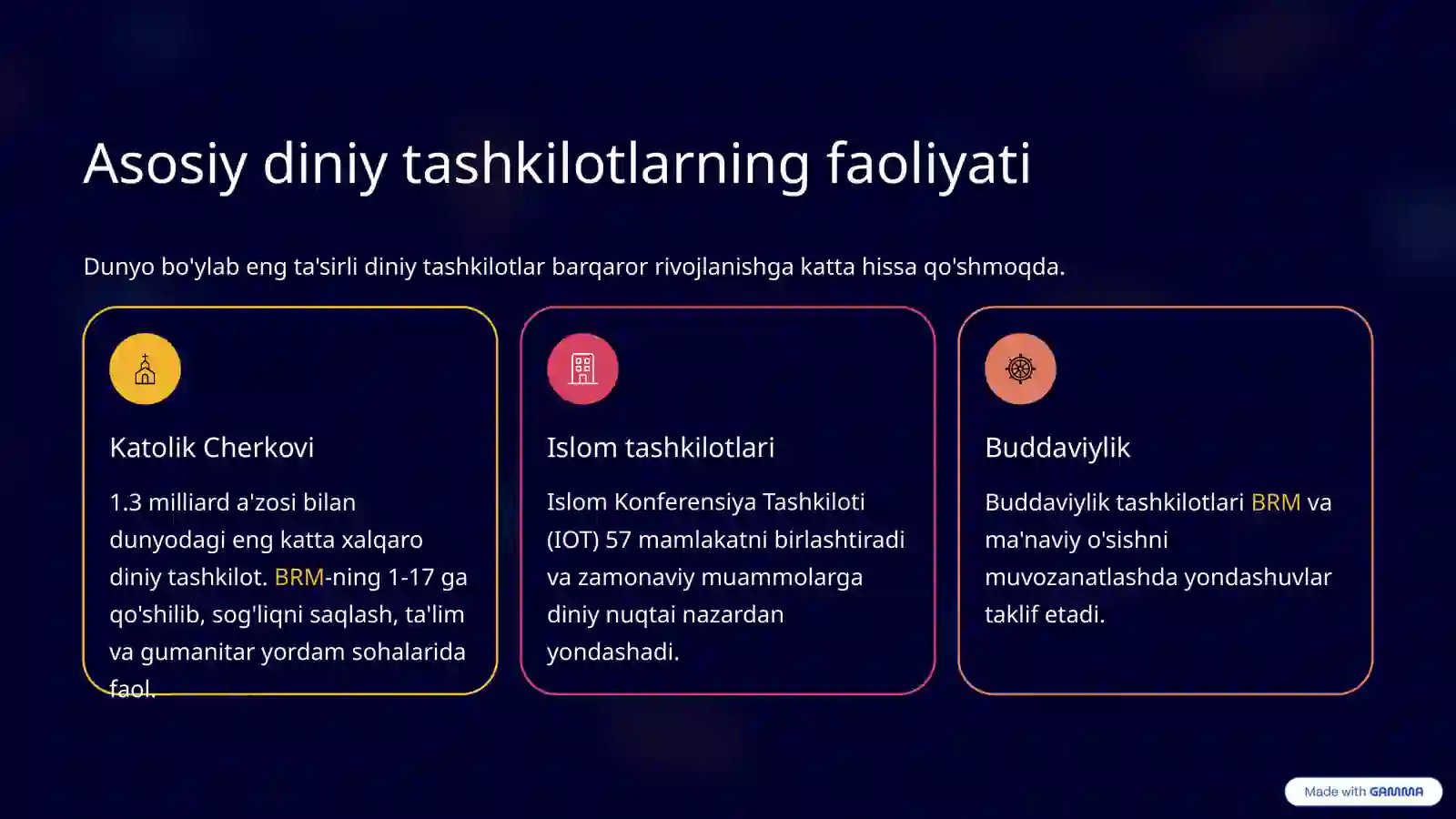 Asosiy diniy tashkilotlarning faoliyati

Dunyo bo'ylab eng ta'sirli diniy tashkilotlar barqaror rivojlanishga katta hissa qo'shmoqda.

Katolik Cherkovi

1.3 milliard a'zosi bilan dunyodagi eng katta xalqaro diniy tashkilot. BRM-ning 1-17 ga qo'shilib, sog'liqni saqlash, ta'lim va gumanitar yordam sohalarida faol.

Islom tashkilotlari

Islom Konferensiya Tashkiloti (IOT) 57 mamlakatni birlashtiradi va zamonaviy muammolarga diniy nuqtai nazardan yondashadi.

Buddaviylik

Buddaviylik tashkilotlari BRM va ma'naviy o'sishni muvozanatlashda yondashuvlar taklif etadi.

Made with GAMMA